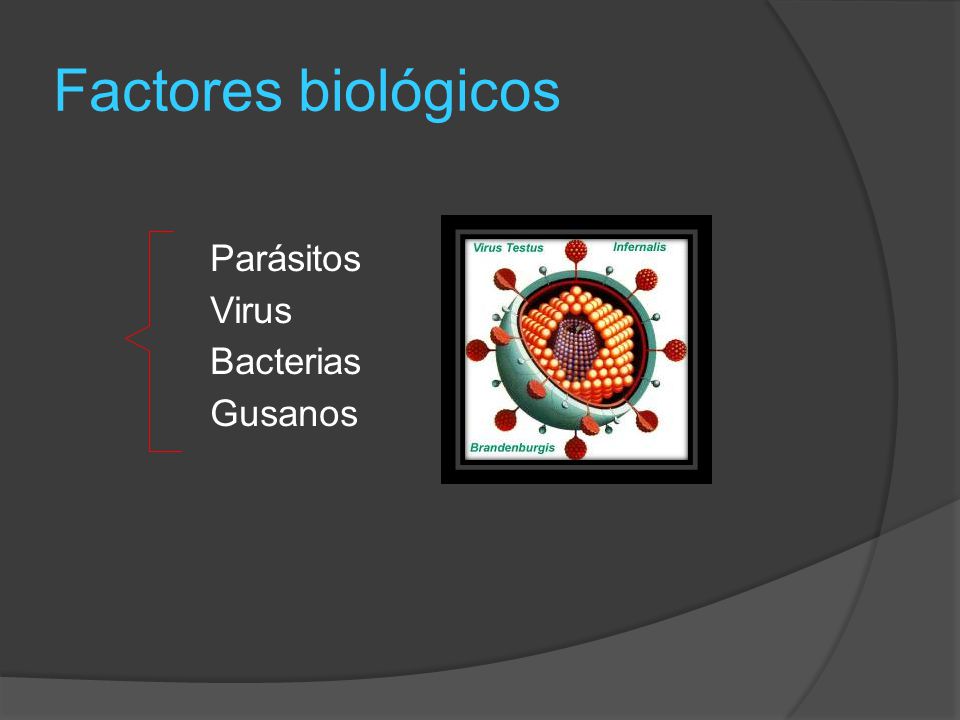 Factores biológicos

Parásitos
Virus
Bacterias
Gusanos

Virus Testus
Infernalis
Brandenburgis